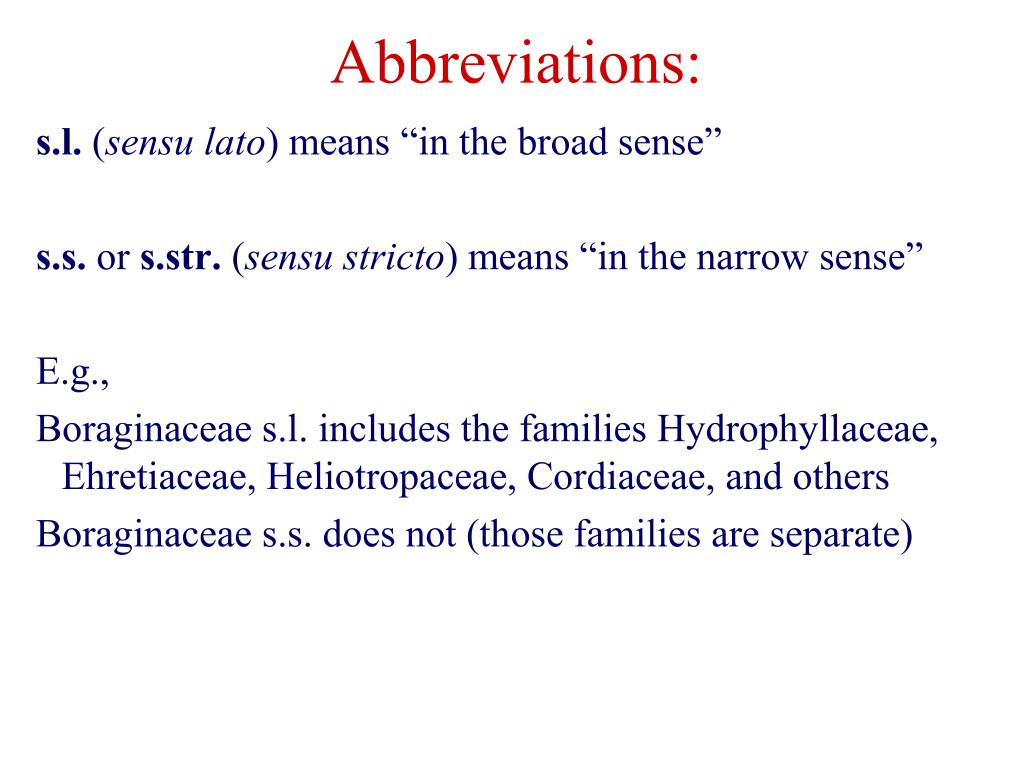 Abbreviations:

s.l. (sensu lato) means “in the broad sense”

s.s. or s.str. (sensu stricto) means “in the narrow sense”

E.g.,

Boraginaceae s.l. includes the families Hydrophyllaceae, Ehretiaceae, Heliotropaceae, Cordiaceae, and others

Boraginaceae s.s. does not (those families are separate)